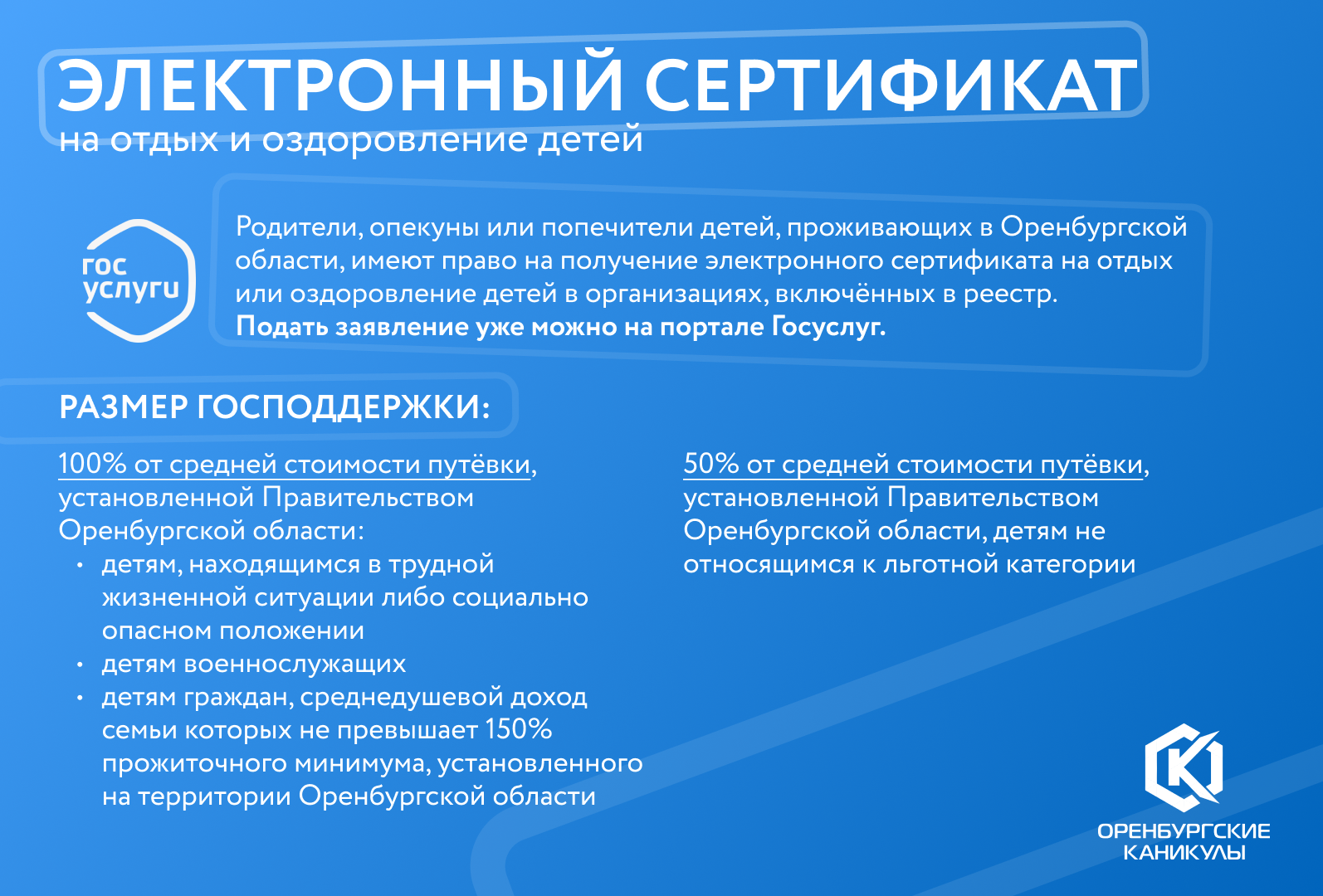 ЭЛЕКТРОННЫЙ СЕРТИФИКАТ
на отдых и оздоровление детей

гос услуги

Родители, опекуны или попечители детей, проживающих в Оренбургской области, имеют право на получение электронного сертификата на отдых или оздоровление детей в организациях, включённых в реестр.
Подать заявление уже можно на портале Госуслуг.

РАЗМЕР ГОСПОДДЕРЖКИ:

100% от средней стоимости путёвки, установленной Правительством Оренбургской области:
• детям, находящимся в трудной жизненной ситуации либо социально опасном положении
• детям военнослужащих
• детям граждан, среднедушевой доход семьи которых не превышает 150% прожиточного минимума, установленного на территории Оренбургской области

50% от средней стоимости путёвки, установленной Правительством Оренбургской области, детям не относящимся к льготной категории

ОРЕНБУРГСКИЕ КАНИКУЛЫ